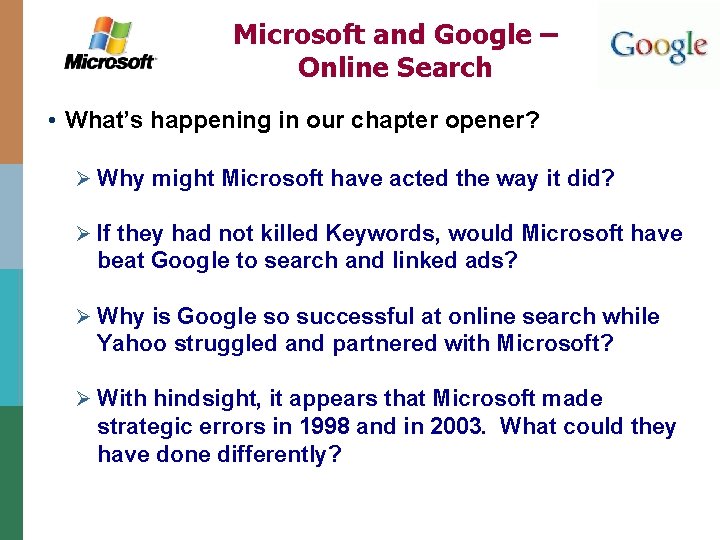 Microsoft

Microsoft and Google – Online Search

Google

• What's happening in our chapter opener?

➢ Why might Microsoft have acted the way it did?

➢ If they had not killed Keywords, would Microsoft have beat Google to search and linked ads?

➢ Why is Google so successful at online search while Yahoo struggled and partnered with Microsoft?

➢ With hindsight, it appears that Microsoft made strategic errors in 1998 and in 2003. What could they have done differently?